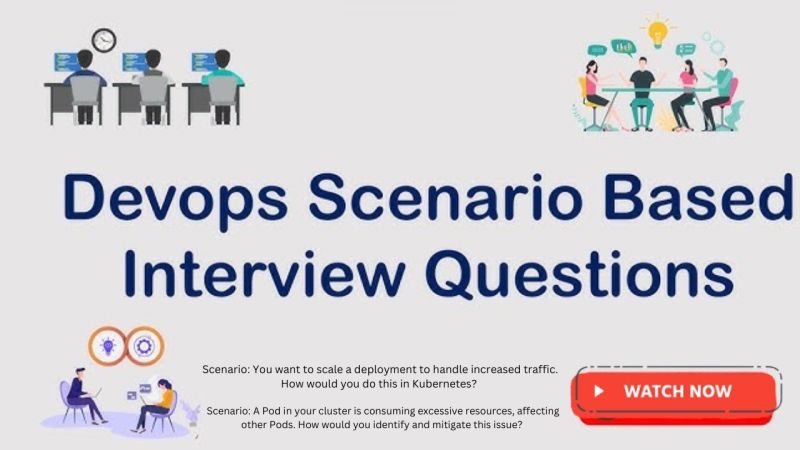 Devops Scenario Based Interview Questions

Scenario: You want to scale a deployment to handle increased traffic. How would you do this in Kubernetes?

Scenario: A Pod in your cluster is consuming excessive resources, affecting other Pods. How would you identify and mitigate this issue?

WATCH NOW